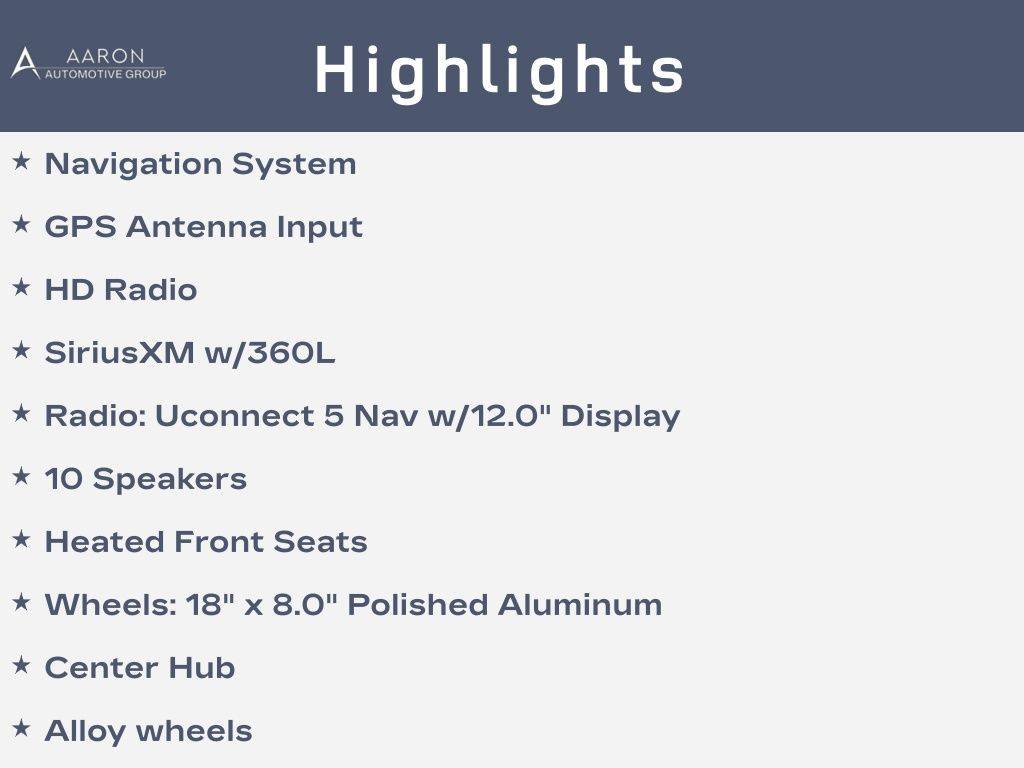 AARON
AUTOMOTIVE GROUP

Highlights

★ Navigation System
★ GPS Antenna Input
★ HD Radio
★ SiriusXM w/360L
★ Radio: Uconnect 5 Nav w/12.0" Display
★ 10 Speakers
★ Heated Front Seats
★ Wheels: 18" x 8.0" Polished Aluminum
★ Center Hub
★ Alloy wheels